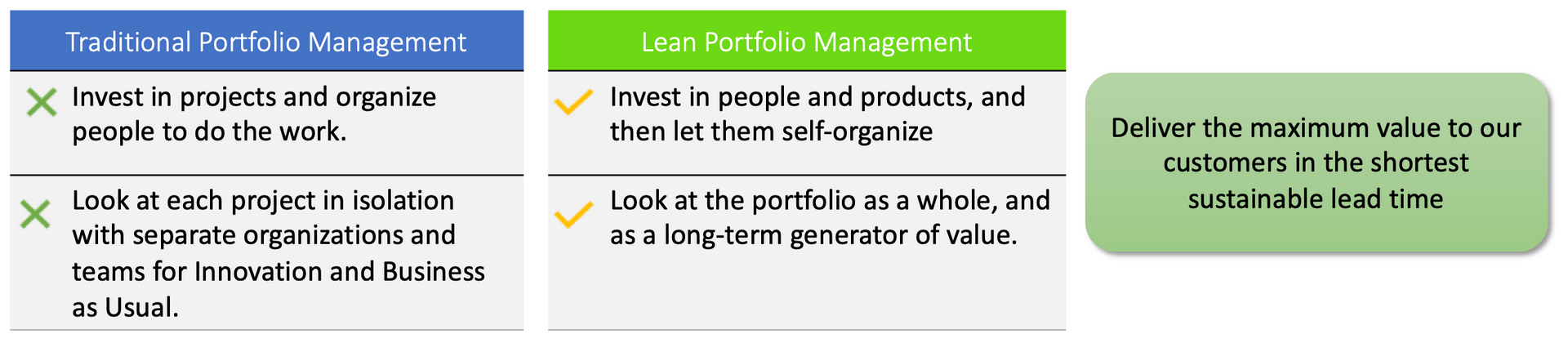 Traditional Portfolio Management

Invest in projects and organize people to do the work.

Look at each project in isolation with separate organizations and teams for Innovation and Business as Usual.

Lean Portfolio Management

Invest in people and products, and then let them self-organize

Look at the portfolio as a whole, and as a long-term generator of value.

Deliver the maximum value to our customers in the shortest sustainable lead time